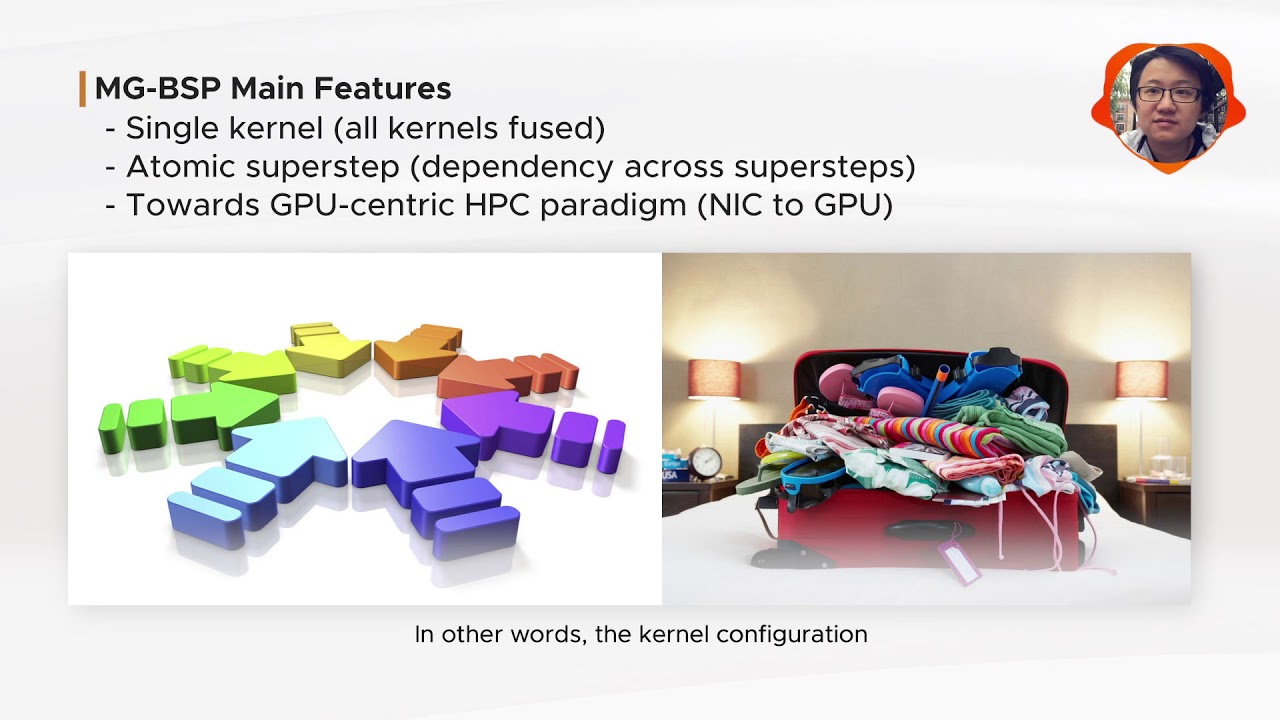 MG-BSP Main Features
- Single kernel (all kernels fused)
- Atomic superstep (dependency across supersteps)
- Towards GPU-centric HPC paradigm (NIC to GPU)

In other words, the kernel configuration